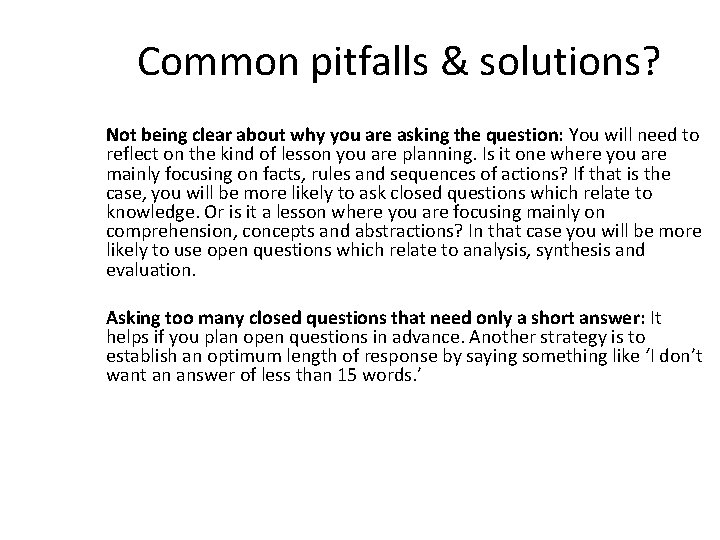 Common pitfalls & solutions?

Not being clear about why you are asking the question: You will need to reflect on the kind of lesson you are planning. Is it one where you are mainly focusing on facts, rules and sequences of actions? If that is the case, you will be more likely to ask closed questions which relate to knowledge. Or is it a lesson where you are focusing mainly on comprehension, concepts and abstractions? In that case you will be more likely to use open questions which relate to analysis, synthesis and evaluation.

Asking too many closed questions that need only a short answer: It helps if you plan open questions in advance. Another strategy is to establish an optimum length of response by saying something like ‘I don’t want an answer of less than 15 words.’